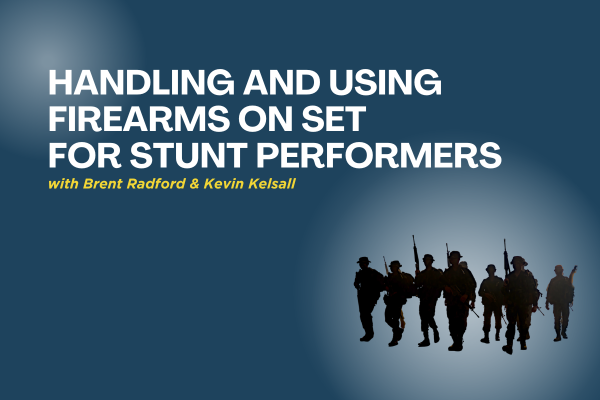 HANDLING AND USING FIREARMS ON SET FOR STUNT PERFORMERS

with Brent Radford & Kevin Kelsall